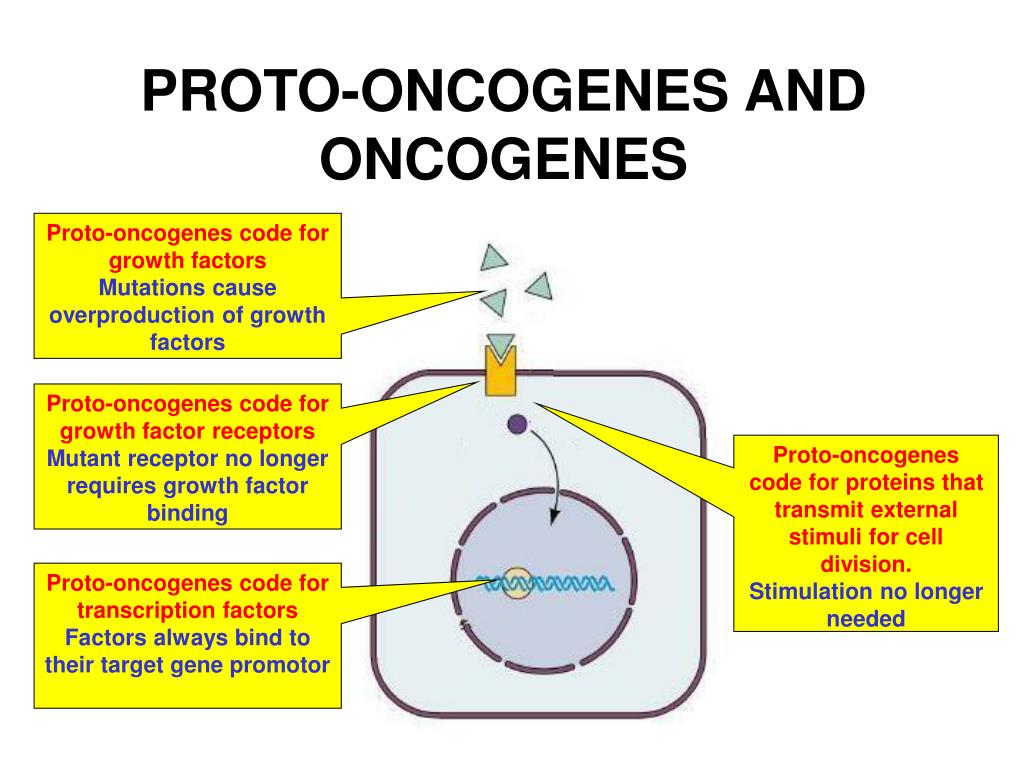 PROTO-ONCOGENES AND ONCOGENES

Proto-oncogenes code for growth factors
Mutations cause overproduction of growth factors

Proto-oncogenes code for growth factor receptors
Mutant receptor no longer requires growth factor binding

Proto-oncogenes code for transcription factors
Factors always bind to their target gene promotor

Proto-oncogenes code for proteins that transmit external stimuli for cell division.
Stimulation no longer needed